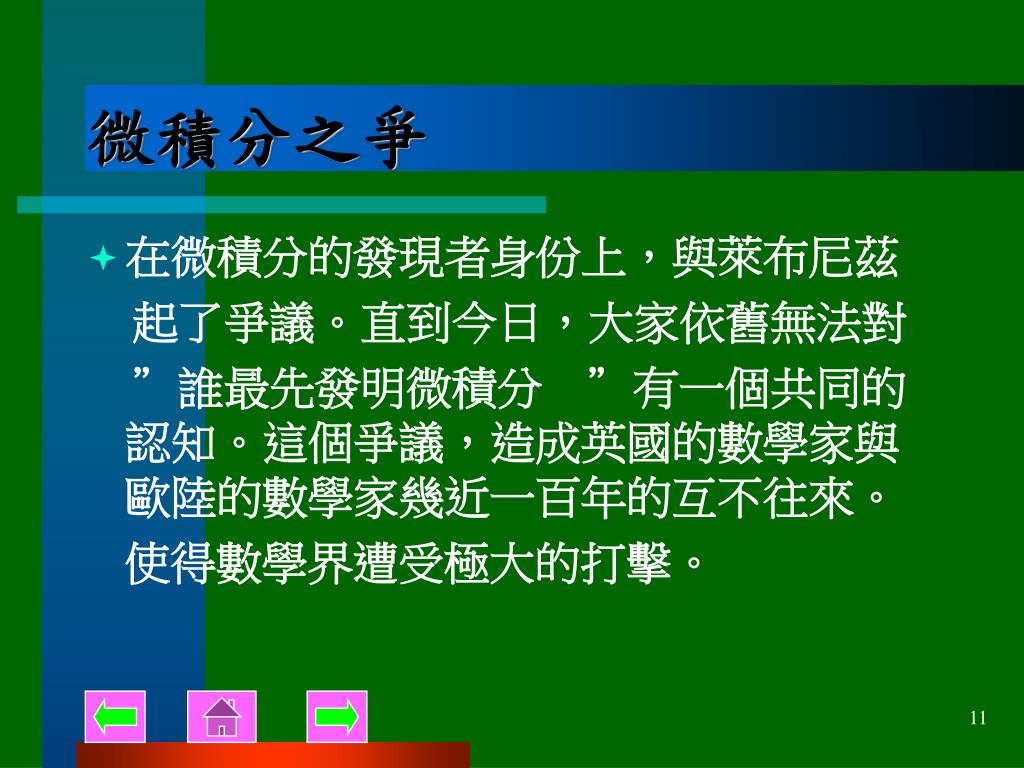 微積分之爭

在微積分的發現者身份上，與萊布尼茲起了爭議。直到今日，大家依舊無法對”誰最先發明微積分　”有一個共同的認知。這個爭議，造成英國的數學家與歐陸的數學家幾近一百年的互不往來。使得數學界遭受極大的打擊。

11